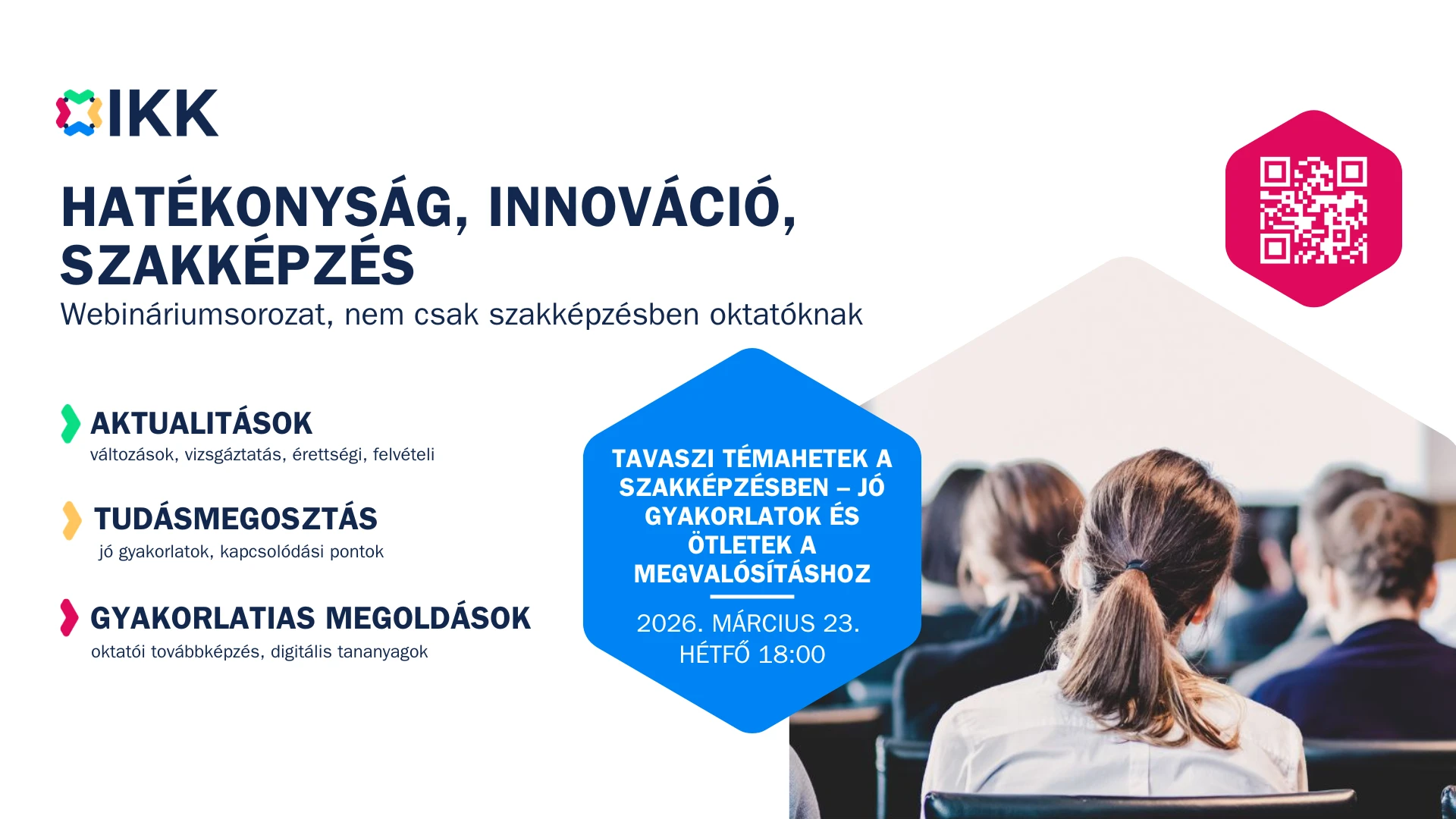 IKK

HATÉKONYSÁG, INNOVÁCIÓ, SZAKKÉPZÉS
Webináriumsorozat, nem csak szakképzésben oktatóknak

AKTUALITÁSOK
változások, vizsgáztatás, érettségi, felvételi

TUDÁSMEGOSZTÁS
jó gyakorlatok, kapcsolódási pontok

GYAKORLATIAS MEGOLDÁSOK
oktatói továbbképzés, digitális tananyagok

TAVASZI TÉMAHETEK A SZAKKÉPZÉSBEN – JÓ GYAKORLATOK ÉS ÖTLETEK A MEGVALÓSÍTÁSHOZ

2026. MÁRCIUS 23.
HÉTFŐ 18:00